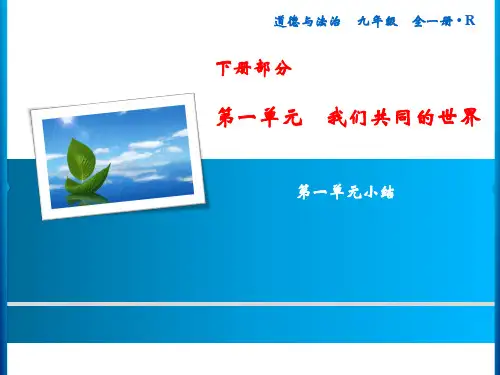 道德与法治　九年级　全一册·R

下册部分

第一单元　我们共同的世界

第一单元小结